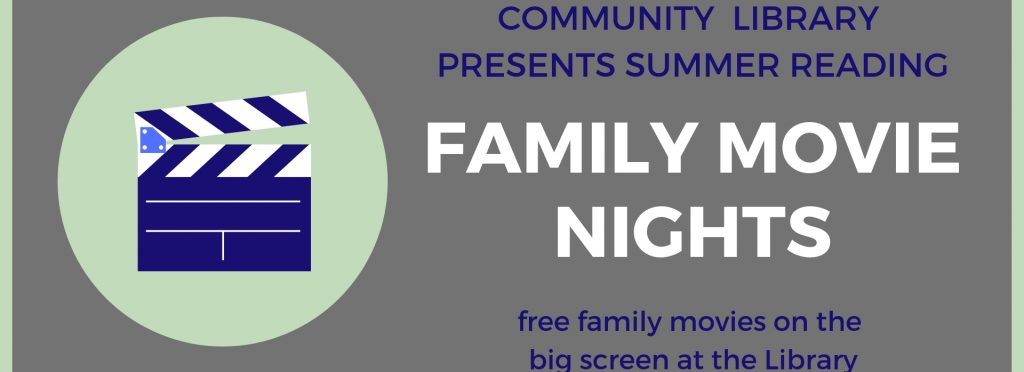 COMMUNITY LIBRARY
PRESENTS SUMMER READING

FAMILY MOVIE NIGHTS

free family movies on the big screen at the Library